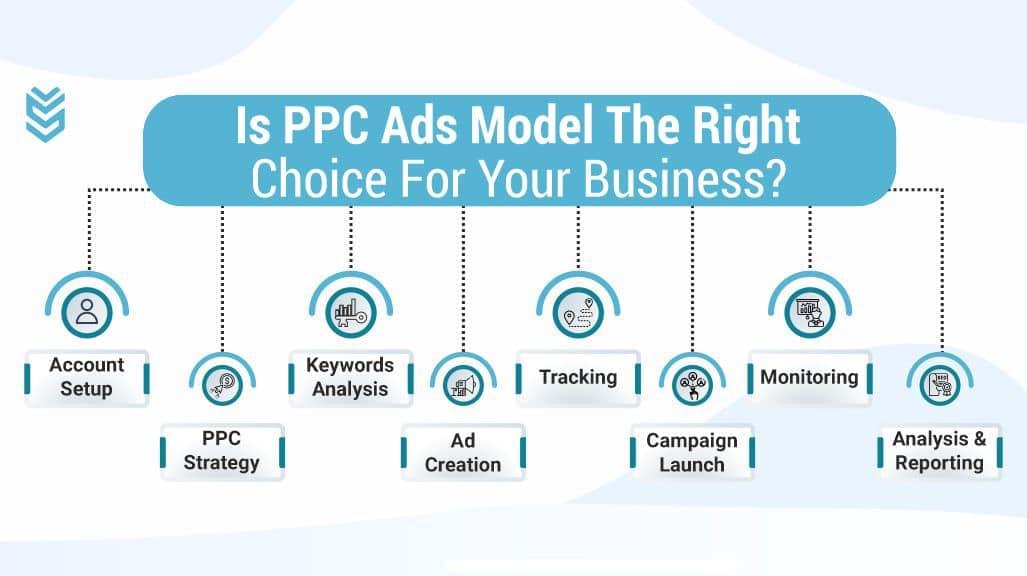 Is PPC Ads Model The Right Choice For Your Business?

Account Setup

PPC Strategy

Keywords Analysis

Ad Creation

Tracking

Campaign Launch

Monitoring

Analysis & Reporting